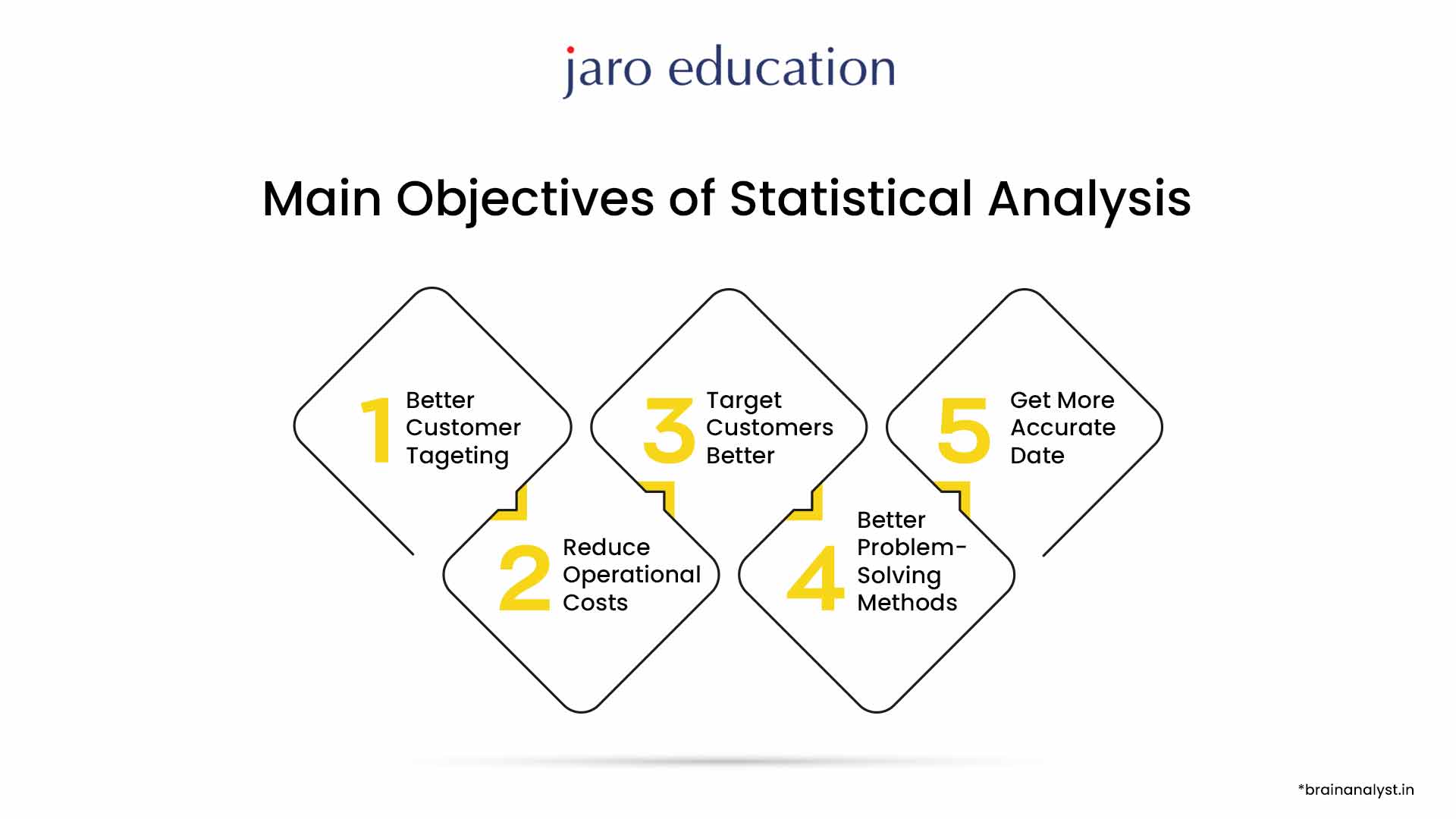 jaro education

Main Objectives of Statistical Analysis

1 Better Customer Tageting

2 Reduce Operational Costs

3 Target Customers Better

4 Better Problem-Solving Methods

5 Get More Accurate Date

*brainanalyst.in